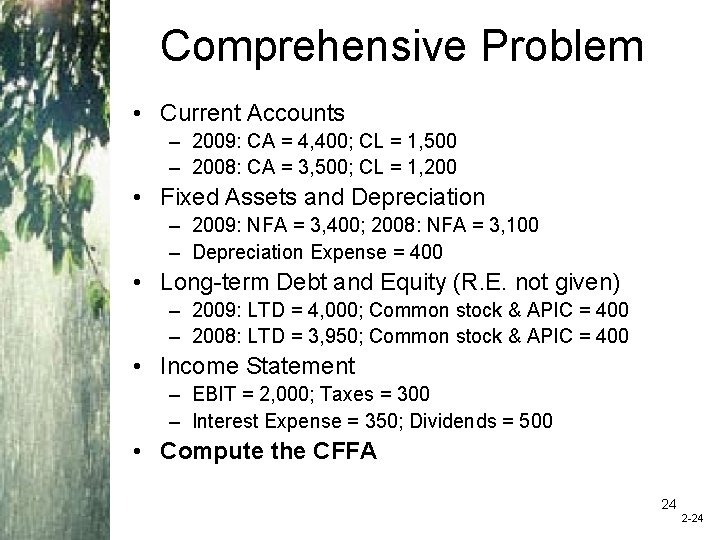 Comprehensive Problem

• Current Accounts
– 2009: CA = 4,400; CL = 1,500
– 2008: CA = 3,500; CL = 1,200
• Fixed Assets and Depreciation
– 2009: NFA = 3,400; 2008: NFA = 3,100
– Depreciation Expense = 400
• Long-term Debt and Equity (R.E. not given)
– 2009: LTD = 4,000; Common stock & APIC = 400
– 2008: LTD = 3,950; Common stock & APIC = 400
• Income Statement
– EBIT = 2,000; Taxes = 300
– Interest Expense = 350; Dividends = 500
• Compute the CFFA

24
2-24